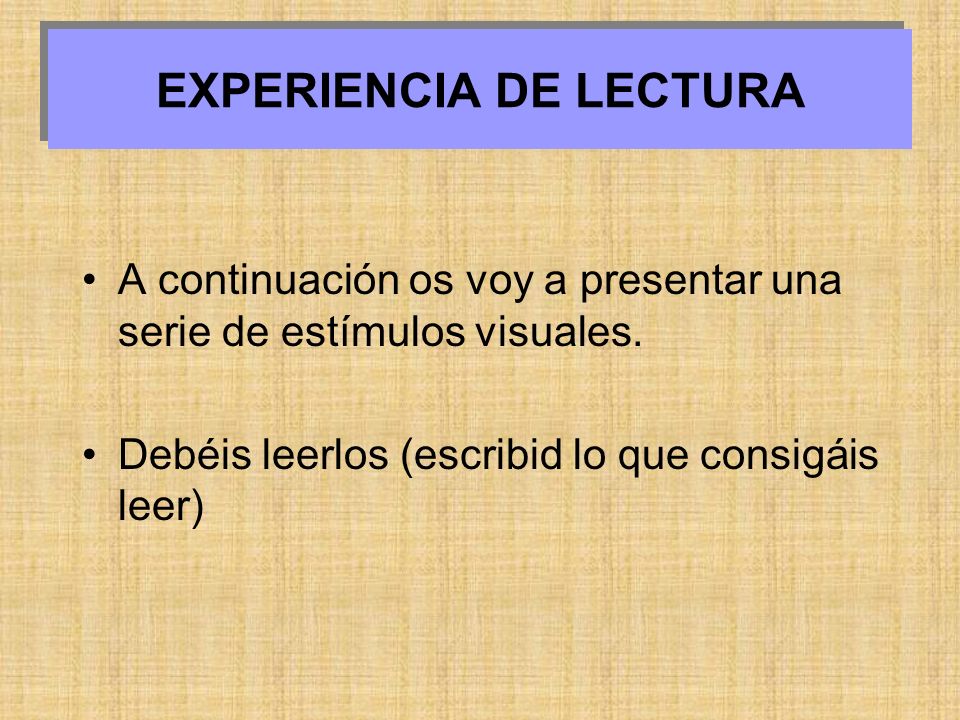 EXPERIENCIA DE LECTURA

• A continuación os voy a presentar una serie de estímulos visuales.

• Debéis leerlos (escribid lo que consigáis leer)